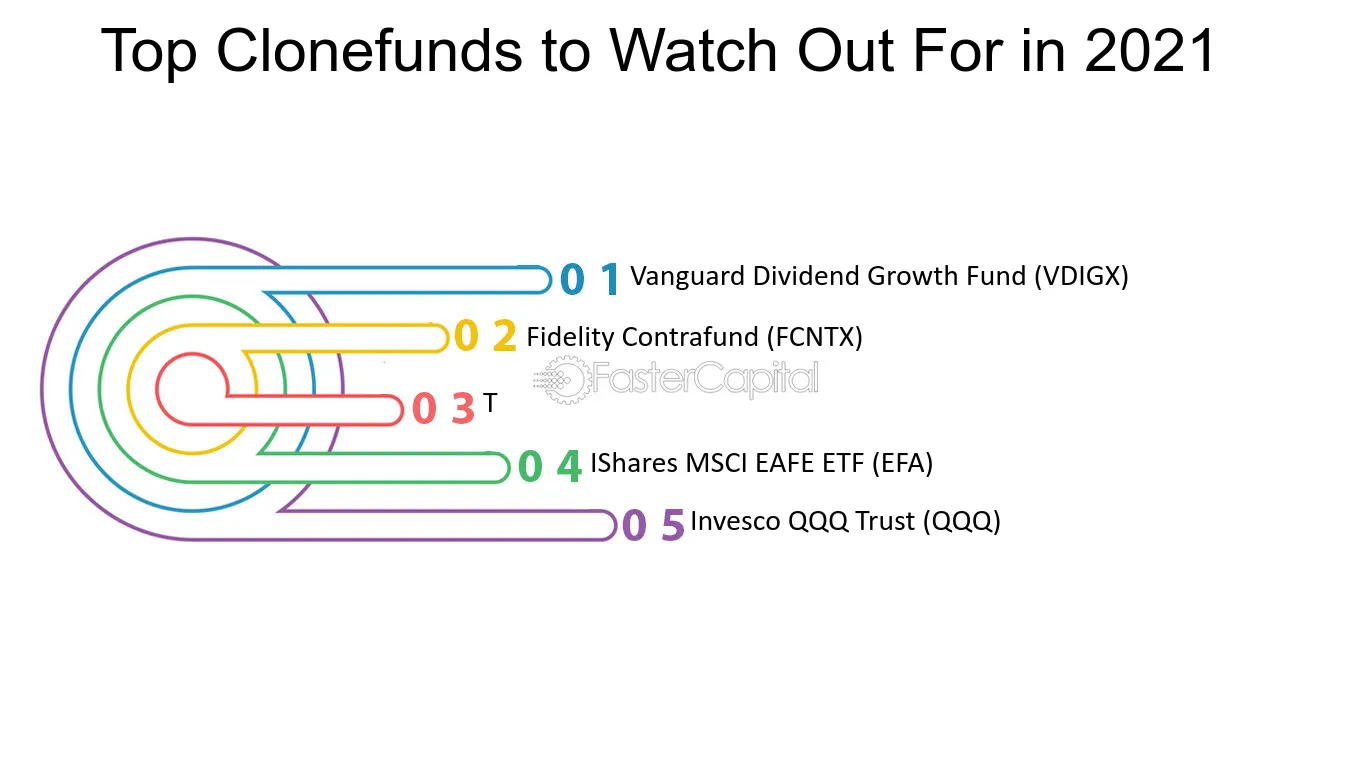 Top Clonefunds to Watch Out For in 2021

0 1 Vanguard Dividend Growth Fund (VDIGX)

0 2 Fidelity Contrafund (FCNTX)

0 3 T

0 4 IShares MSCI EAFE ETF (EFA)

0 5 Invesco QQQ Trust (QQQ)

FasterCapital